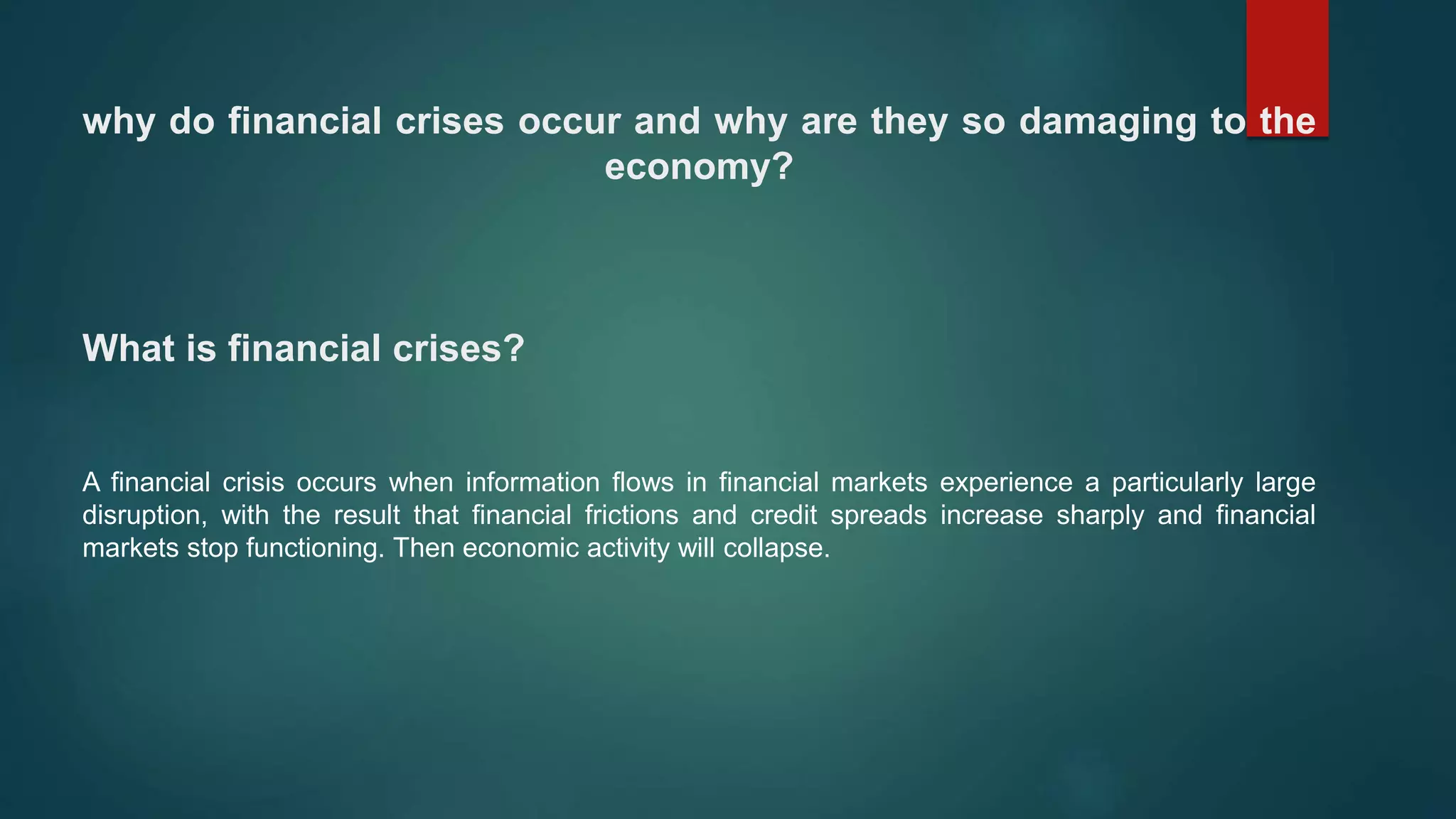 why do financial crises occur and why are they so damaging to the economy?

What is financial crises?

A financial crisis occurs when information flows in financial markets experience a particularly large disruption, with the result that financial frictions and credit spreads increase sharply and financial markets stop functioning. Then economic activity will collapse.